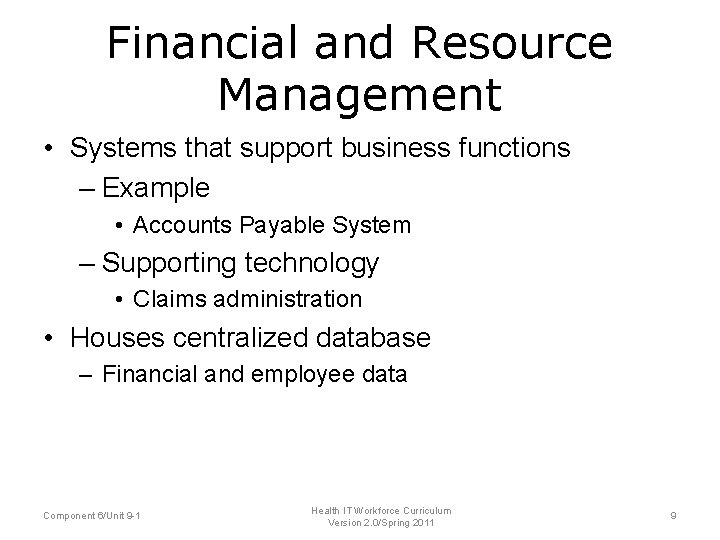 Financial and Resource Management

• Systems that support business functions
  – Example
    • Accounts Payable System
  – Supporting technology
    • Claims administration
• Houses centralized database
  – Financial and employee data

Component 6/Unit 9-1

Health IT Workforce Curriculum
Version 2.0/Spring 2011

9